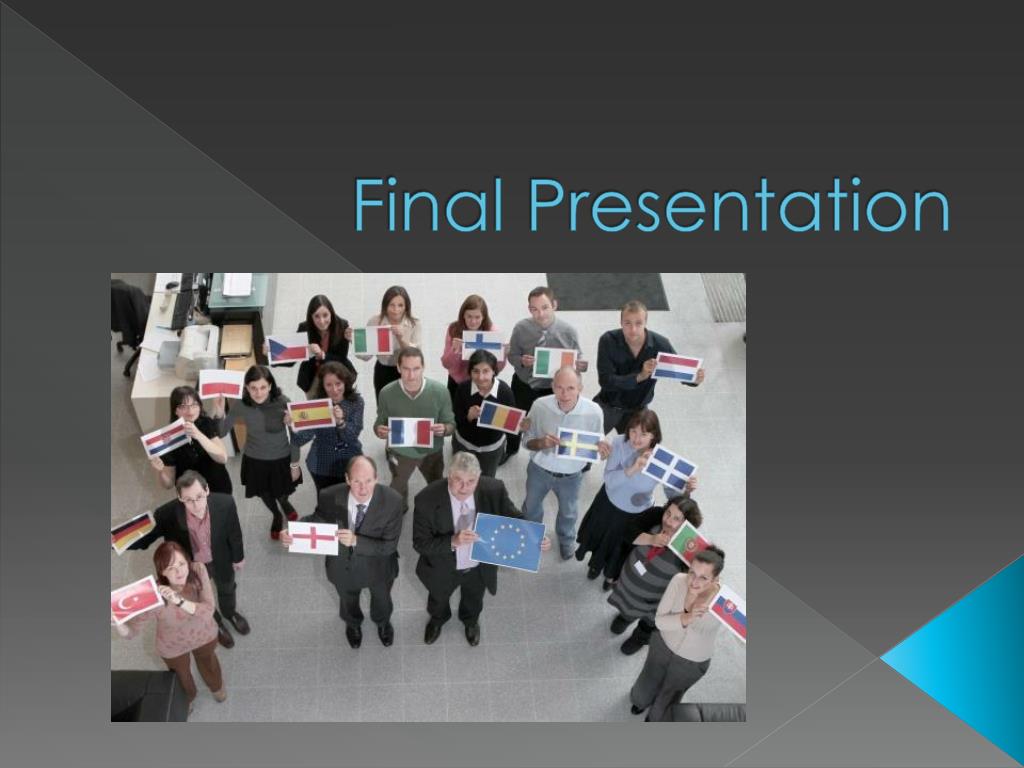 Final Presentation